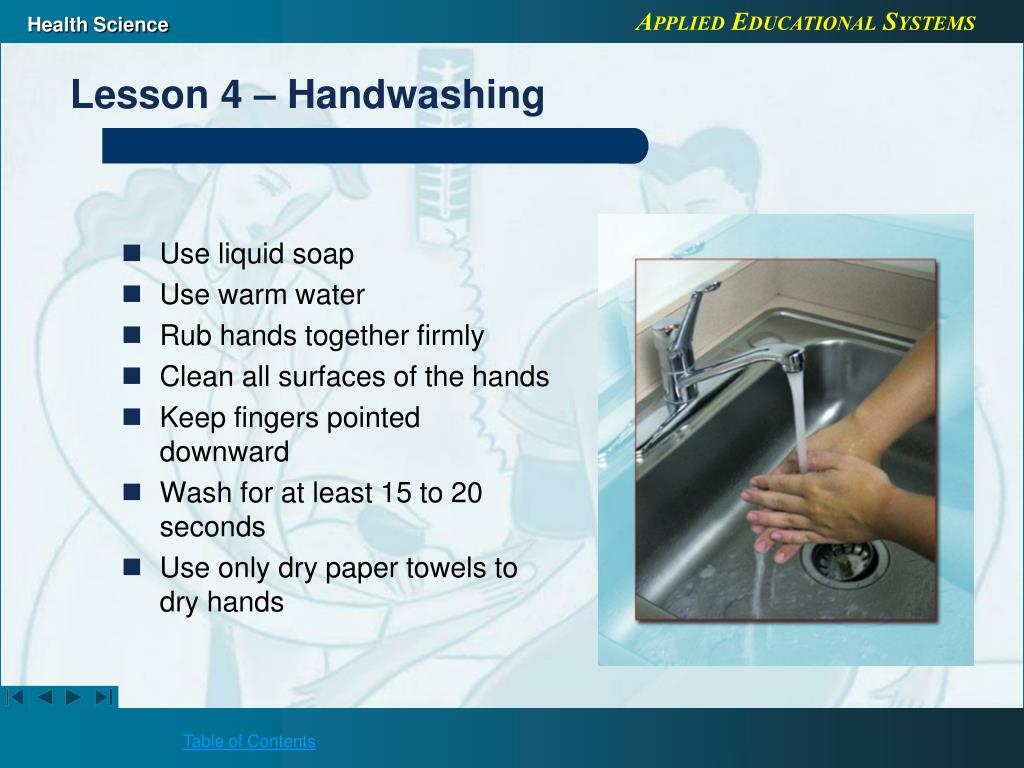 Health Science

APPLIED EDUCATIONAL SYSTEMS

Lesson 4 – Handwashing

- Use liquid soap
- Use warm water
- Rub hands together firmly
- Clean all surfaces of the hands
- Keep fingers pointed downward
- Wash for at least 15 to 20 seconds
- Use only dry paper towels to dry hands

Table of Contents